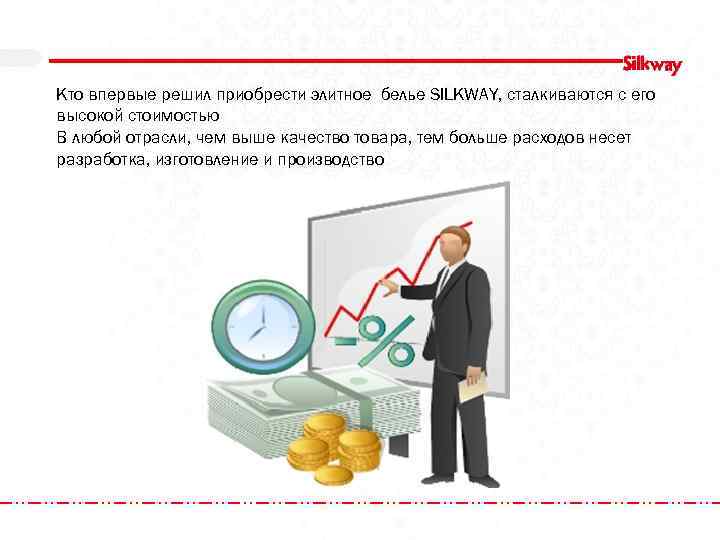 Silkway

Кто впервые решил приобрести элитное белье SILKWAY, сталкиваются с его высокой стоимостью
В любой отрасли, чем выше качество товара, тем больше расходов несет разработка, изготовление и производство

%